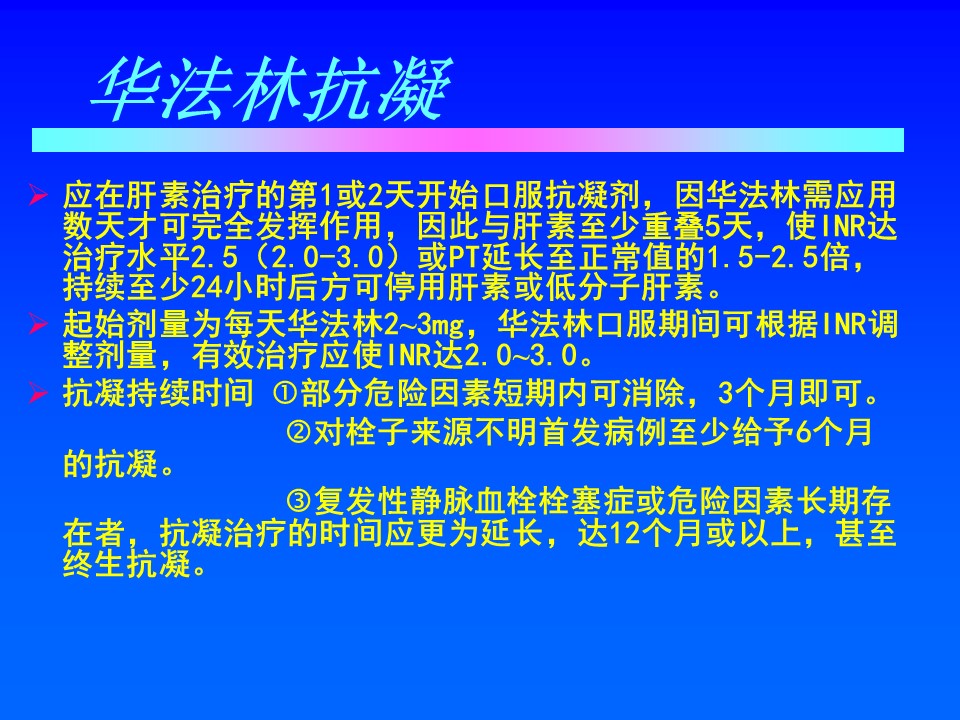 华法林抗凝

➢ 应在肝素治疗的第1或2天开始口服抗凝剂，因华法林需应用数天才可完全发挥作用，因此与肝素至少重叠5天，使INR达治疗水平2.5（2.0-3.0）或PT延长至正常值的1.5-2.5倍，持续至少24小时后方可停用肝素或低分子肝素。

➢ 起始剂量为每天华法林2~3mg，华法林口服期间可根据INR调整剂量，有效治疗应使INR达2.0~3.0。

➢ 抗凝持续时间 ①部分危险因素短期内可消除，3个月即可。

②对栓子来源不明首发病例至少给予6个月的抗凝。

③复发性静脉血栓栓塞症或危险因素长期存在者，抗凝治疗的时间应更为延长，达12个月或以上，甚至终生抗凝。